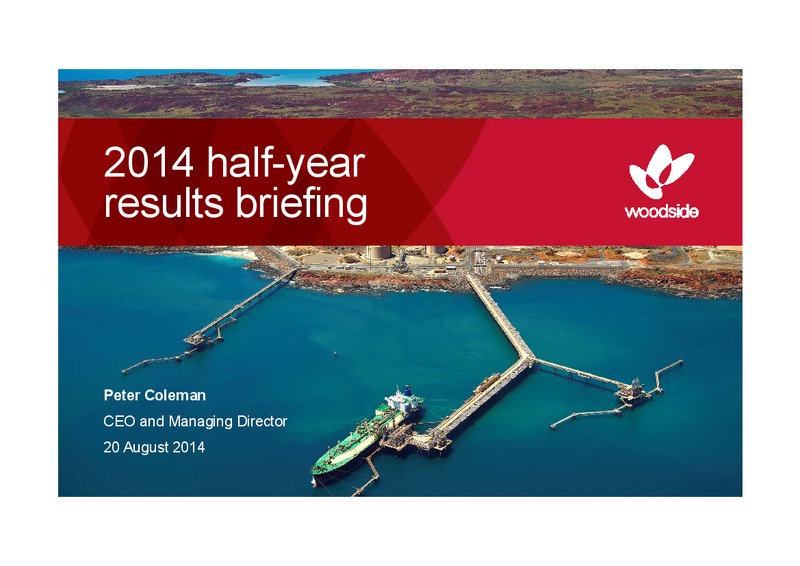 2014 half-year results briefing

woodside

Peter Coleman

CEO and Managing Director

20 August 2014